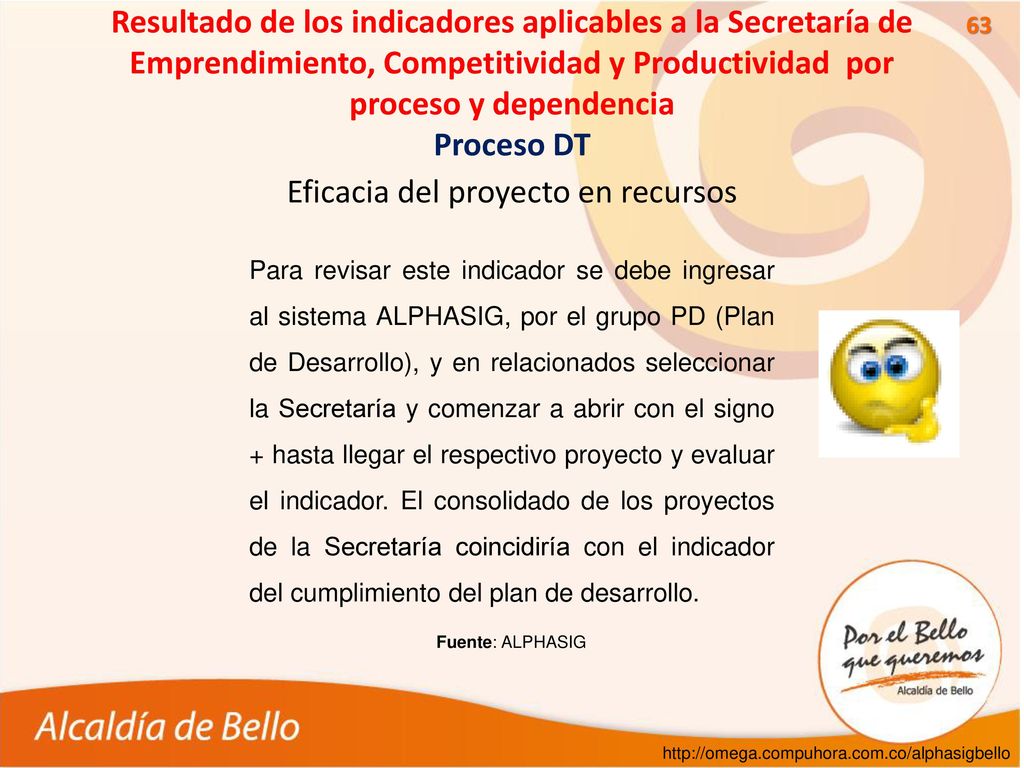 Resultado de los indicadores aplicables a la Secretaría de Emprendimiento, Competitividad y Productividad por proceso y dependencia

63

Proceso DT

Eficacia del proyecto en recursos

Para revisar este indicador se debe ingresar al sistema ALPHASIG, por el grupo PD (Plan de Desarrollo), y en relacionados seleccionar la Secretaría y comenzar a abrir con el signo + hasta llegar el respectivo proyecto y evaluar el indicador. El consolidado de los proyectos de la Secretaría coincidiría con el indicador del cumplimiento del plan de desarrollo.

Fuente: ALPHASIG

Por el Bello que queremos
Alcaldía de Bello

Alcaldía de Bello

http://omega.compuhora.com.co/alphasigbello